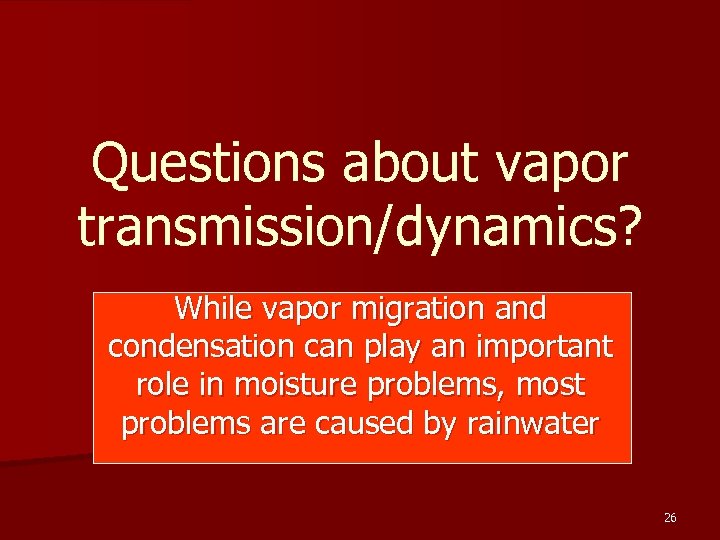 Questions about vapor transmission/dynamics?

While vapor migration and condensation can play an important role in moisture problems, most problems are caused by rainwater

26